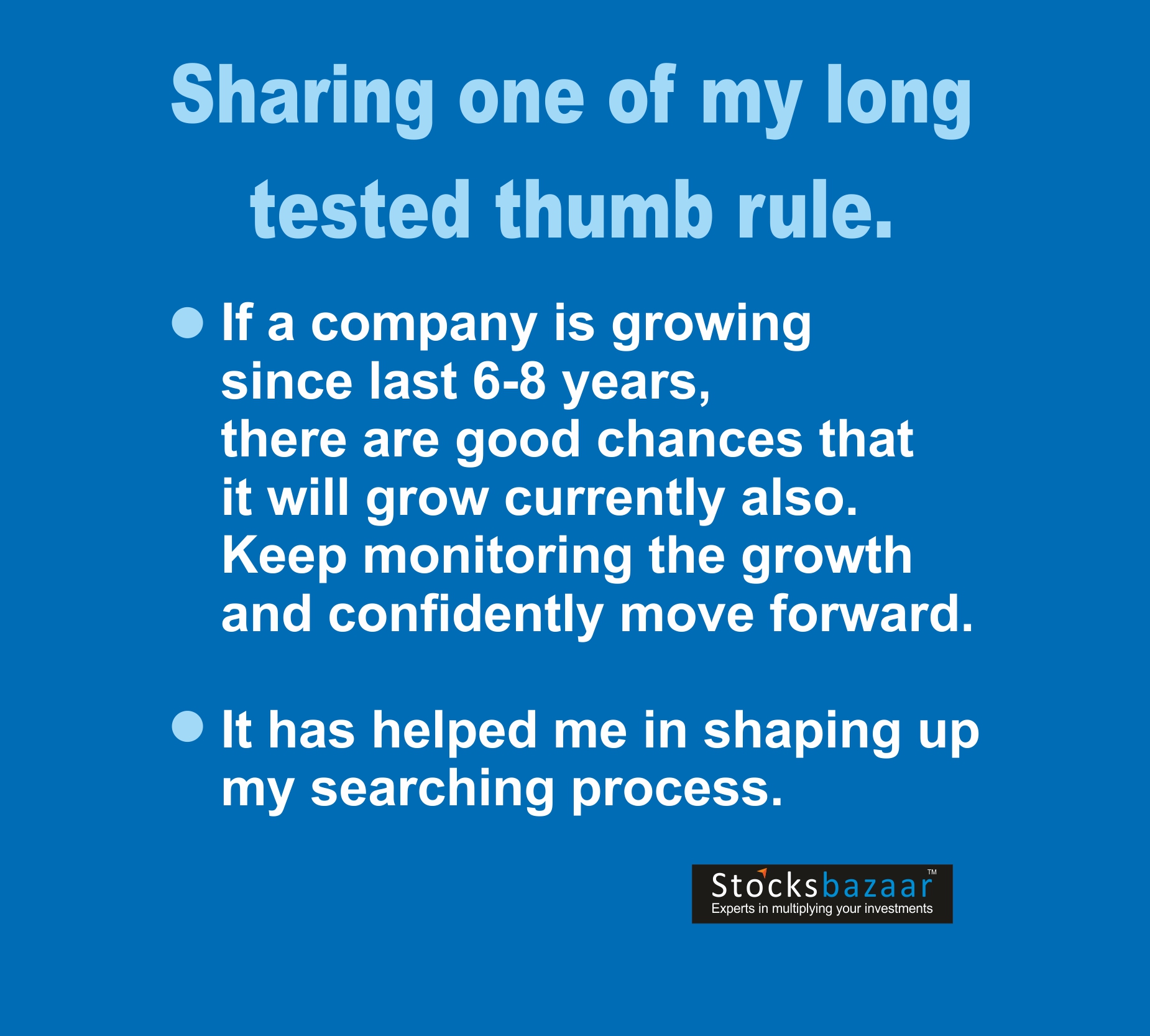 Sharing one of my long tested thumb rule.

● If a company is growing since last 6-8 years, there are good chances that it will grow currently also. Keep monitoring the growth and confidently move forward.

● It has helped me in shaping up my searching process.

Stocksbazaar™
Experts in multiplying your investments